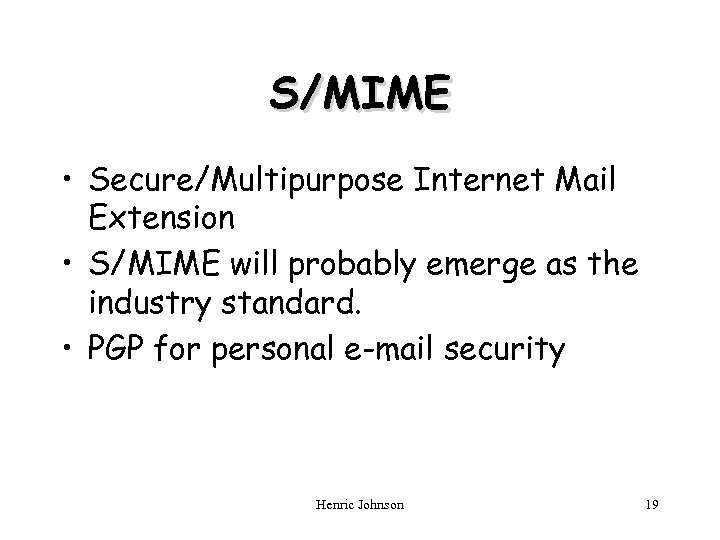 S/MIME

• Secure/Multipurpose Internet Mail Extension
• S/MIME will probably emerge as the industry standard.
• PGP for personal e-mail security

Henric Johnson

19